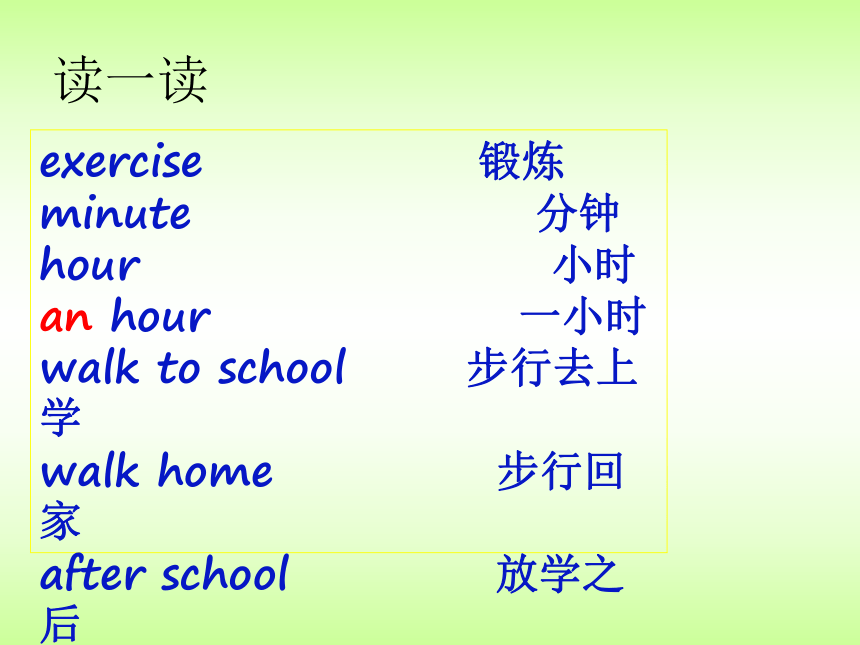 读一读

exercise 锻炼
minute 分钟
hour 小时
an hour 一小时
walk to school 步行去上学
walk home 步行回家
after school 放学之后